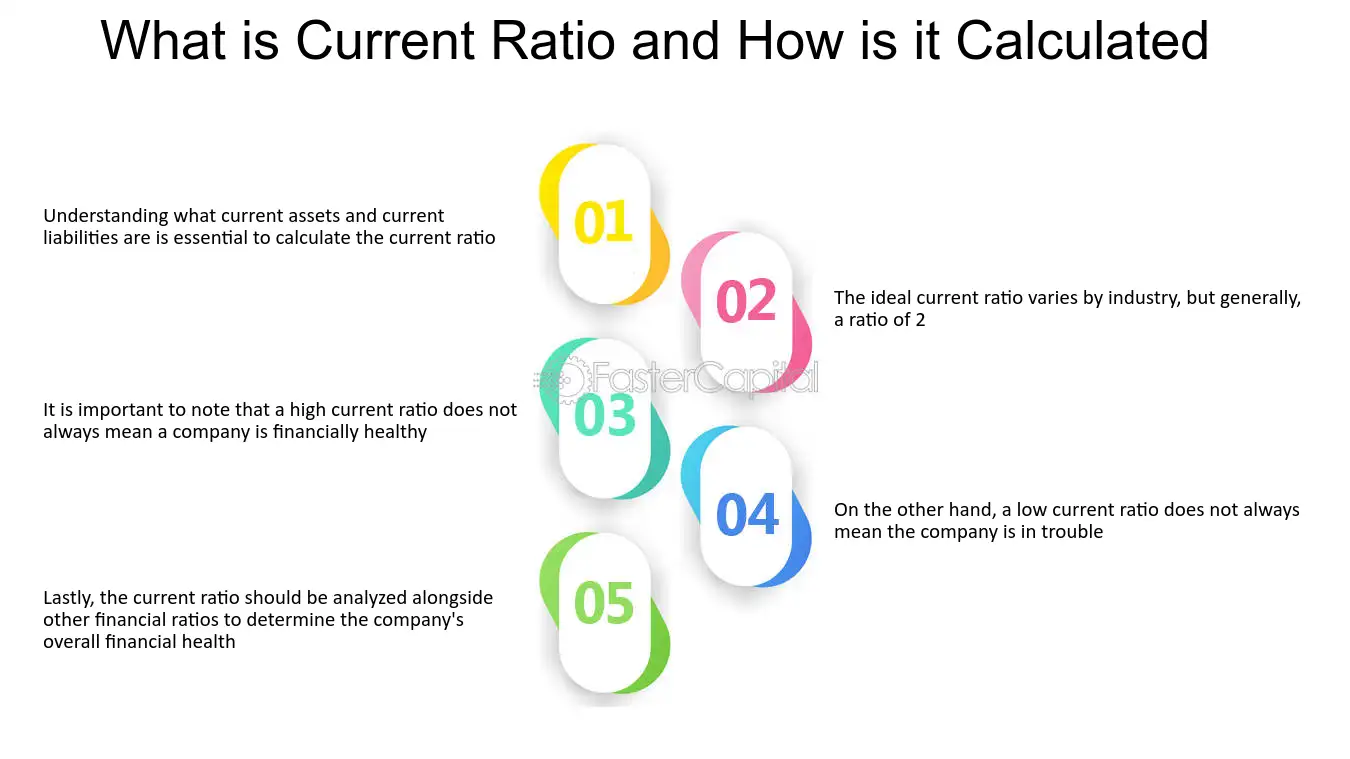 What is Current Ratio and How is it Calculated

01

Understanding what current assets and current liabilities are is essential to calculate the current ratio

02

The ideal current ratio varies by industry, but generally, a ratio of 2

03

It is important to note that a high current ratio does not always mean a company is financially healthy

04

On the other hand, a low current ratio does not always mean the company is in trouble

05

Lastly, the current ratio should be analyzed alongside other financial ratios to determine the company's overall financial health

FasterCapital